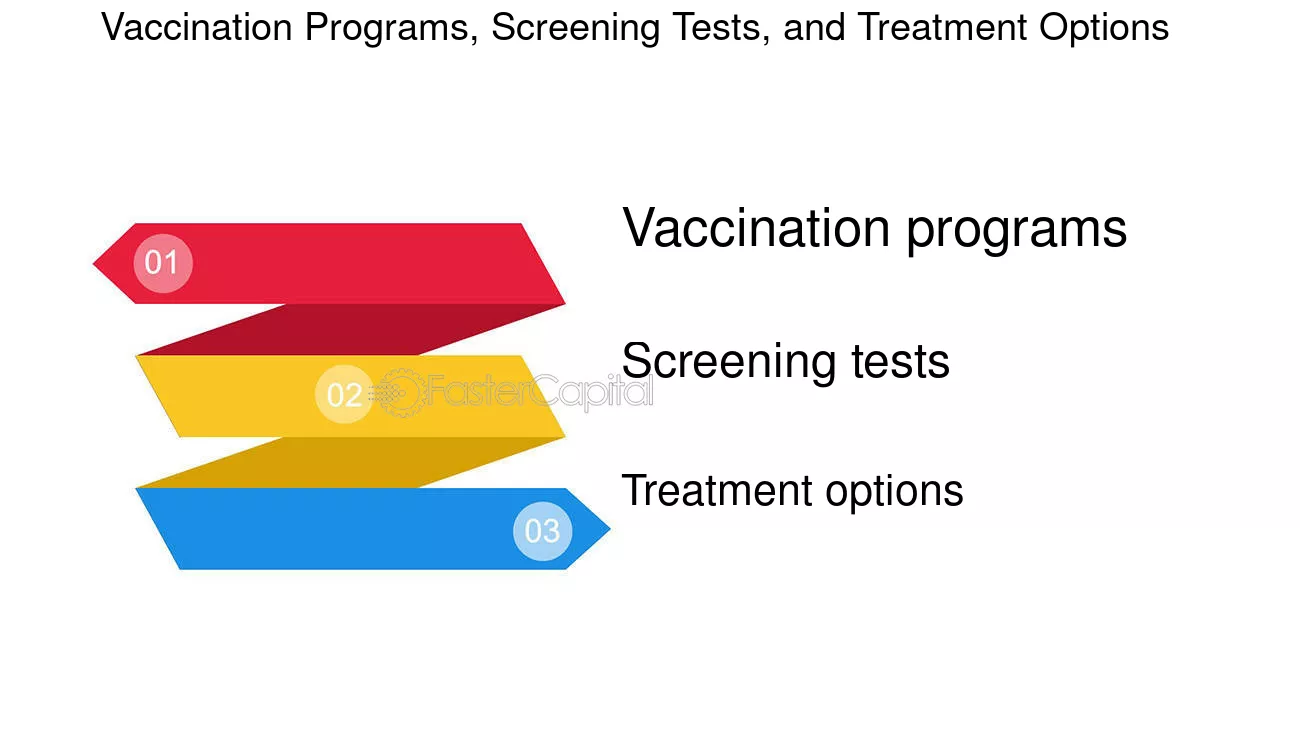 Vaccination Programs, Screening Tests, and Treatment Options

01

Vaccination programs

02

FasterCapital

Screening tests

03

Treatment options